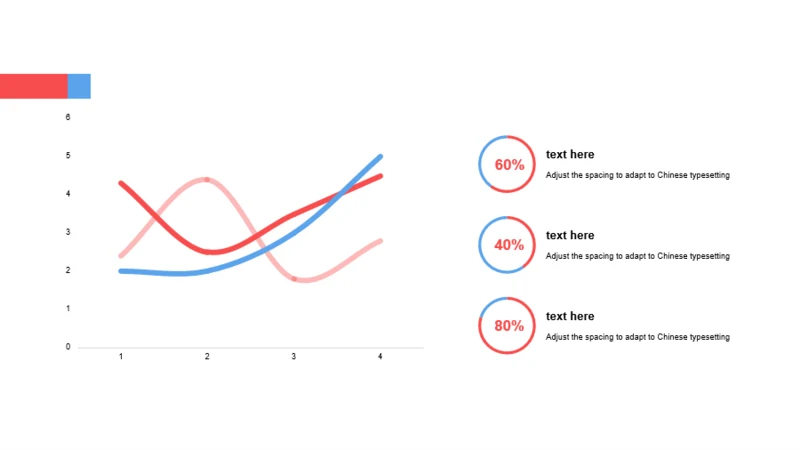 6
5
4
3
2
1
0
1
2
3
4

60%
text here
Adjust the spacing to adapt to Chinese typesetting

40%
text here
Adjust the spacing to adapt to Chinese typesetting

80%
text here
Adjust the spacing to adapt to Chinese typesetting